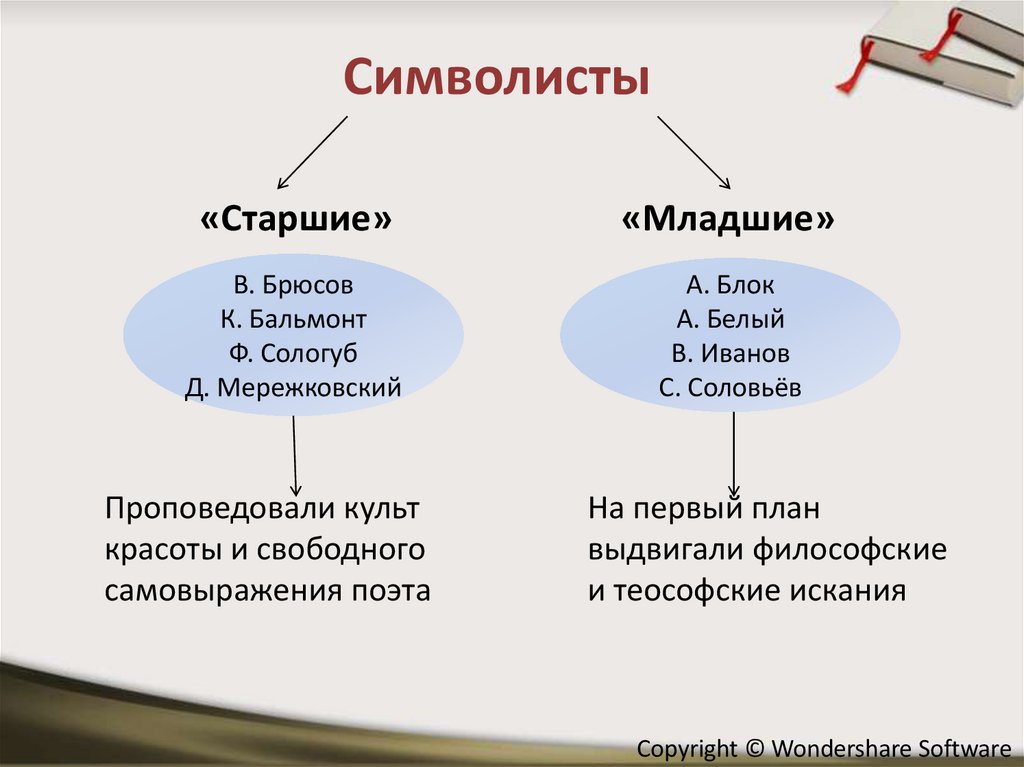 Символисты

«Старшие»

В. Брюсов
К. Бальмонт
Ф. Сологуб
Д. Мережковский

Проповедовали культ красоты и свободного самовыражения поэта

«Младшие»

А. Блок
А. Белый
В. Иванов
С. Соловьёв

На первый план выдвигали философские и теософские искания

Copyright © Wondershare Software